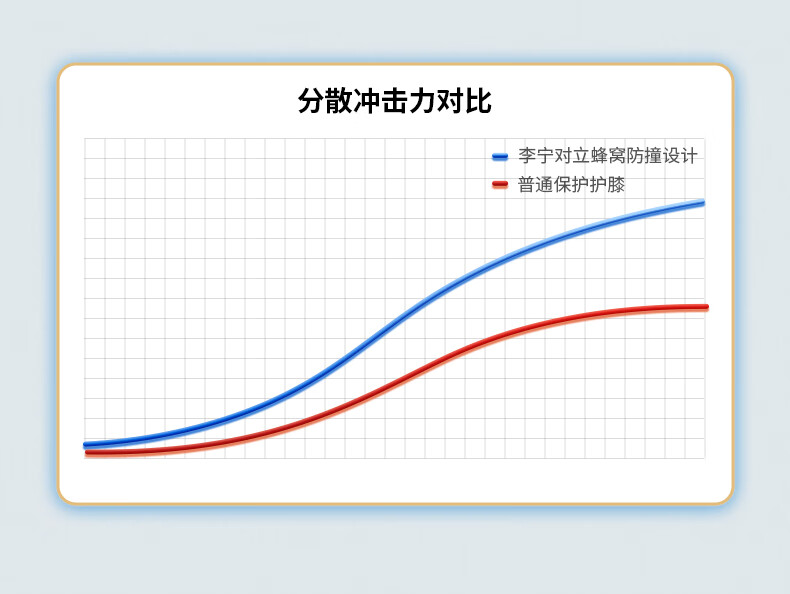 分散冲击力对比

李宁对立蜂窝防撞设计
普通保护护膝